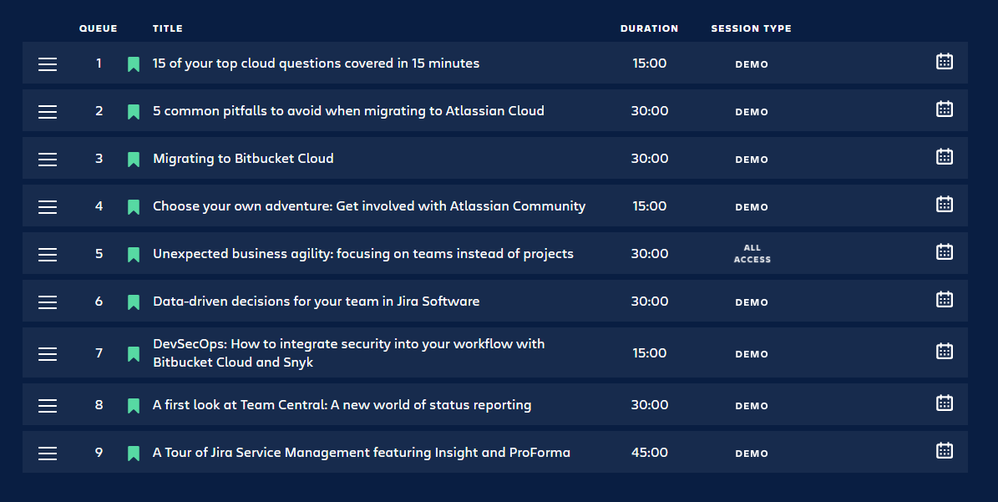 | QUEUE | TITLE | DURATION | SESSION TYPE |
|---|---|---|---|
| 1 | 15 of your top cloud questions covered in 15 minutes | 15:00 | DEMO |
| 2 | 5 common pitfalls to avoid when migrating to Atlassian Cloud | 30:00 | DEMO |
| 3 | Migrating to Bitbucket Cloud | 30:00 | DEMO |
| 4 | Choose your own adventure: Get involved with Atlassian Community | 15:00 | DEMO |
| 5 | Unexpected business agility: focusing on teams instead of projects | 30:00 | ALL ACCESS |
| 6 | Data-driven decisions for your team in Jira Software | 30:00 | DEMO |
| 7 | DevSecOps: How to integrate security into your workflow with Bitbucket Cloud and Snyk | 15:00 | DEMO |
| 8 | A first look at Team Central: A new world of status reporting | 30:00 | DEMO |
| 9 | A Tour of Jira Service Management featuring Insight and ProForma | 45:00 | DEMO |